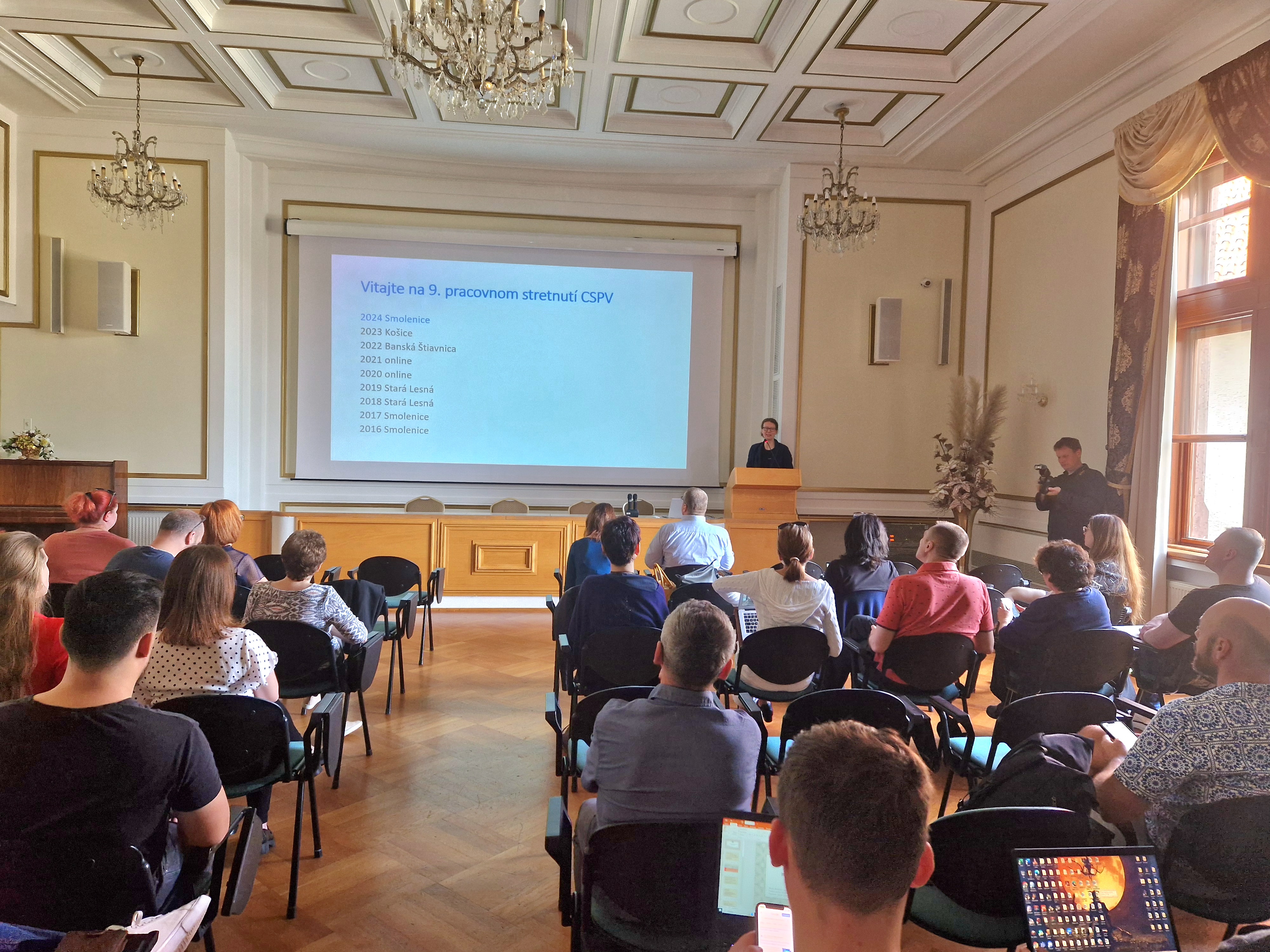 Vitajte na 9. pracovnom stretnutí CSPV

2024 Smolenice
2023 Košice
2022 Banská Štiavnica
2021 online
2020 online
2019 Stará Lesná
2018 Stará Lesná
2017 Smolenice
2016 Smolenice